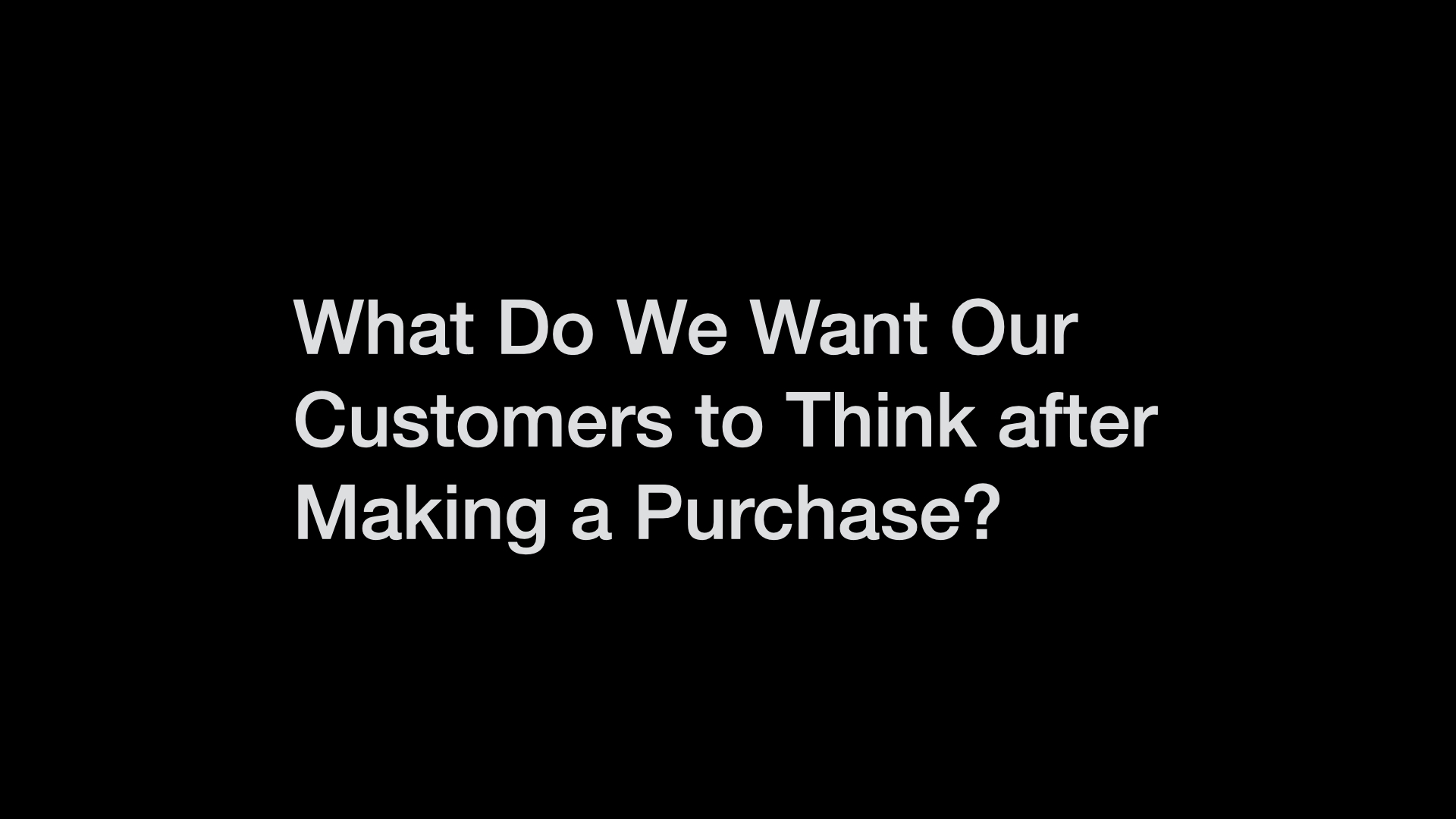 What Do We Want Our Customers to Think after Making a Purchase?